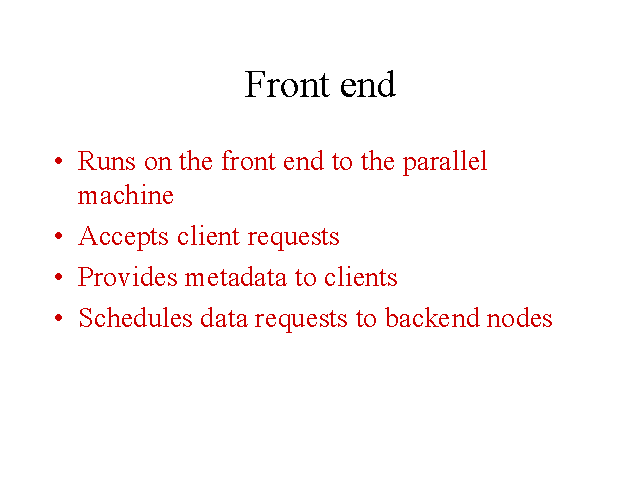 Front end

• Runs on the front end to the parallel machine
• Accepts client requests
• Provides metadata to clients
• Schedules data requests to backend nodes